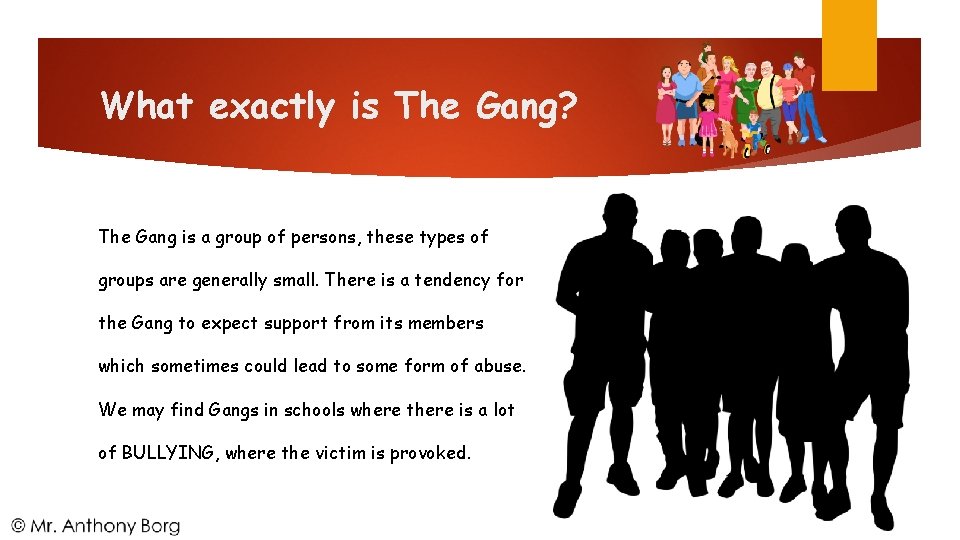 What exactly is The Gang?

The Gang is a group of persons, these types of groups are generally small. There is a tendency for the Gang to expect support from its members which sometimes could lead to some form of abuse. We may find Gangs in schools where there is a lot of BULLYING, where the victim is provoked.

© Mr. Anthony Borg